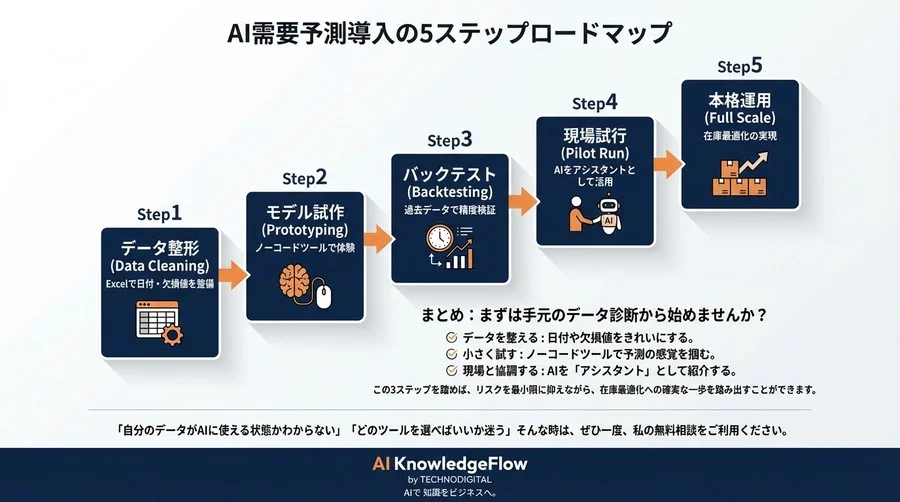 AI需要予測導入の5ステップロードマップ

Step1
データ整形
(Data Cleaning)
Excelで日付・欠損値を整備

Step2
モデル試作
(Prototyping)
ノーコードツールで体験

Step3
バックテスト
(Backtesting)
過去データで精度検証

Step4
現場試行
(Pilot Run)
AIをアシスタントとして活用

AI

Step5
本格運用
(Full Scale)
在庫最適化の実現

まとめ：まずは手元のデータ診断から始めませんか？
データを整える：日付や欠損値をきれいにする。
小さく試す：ノーコードツールで予測の感覚を掴む。
現場と協調する：AIを「アシスタント」として紹介する。
この3ステップを踏めば、リスクを最小限に抑えながら、在庫最適化への確実な一歩を踏み出すことができます。

「自分のデータがAIに使える状態かわからない」「どのツールを選べばいいか迷う」そんな時は、ぜひ一度、私の無料相談をご利用ください。

AI KnowledgeFlow
by TECHNODIGITAL
AIで 知識をビジネスへ。